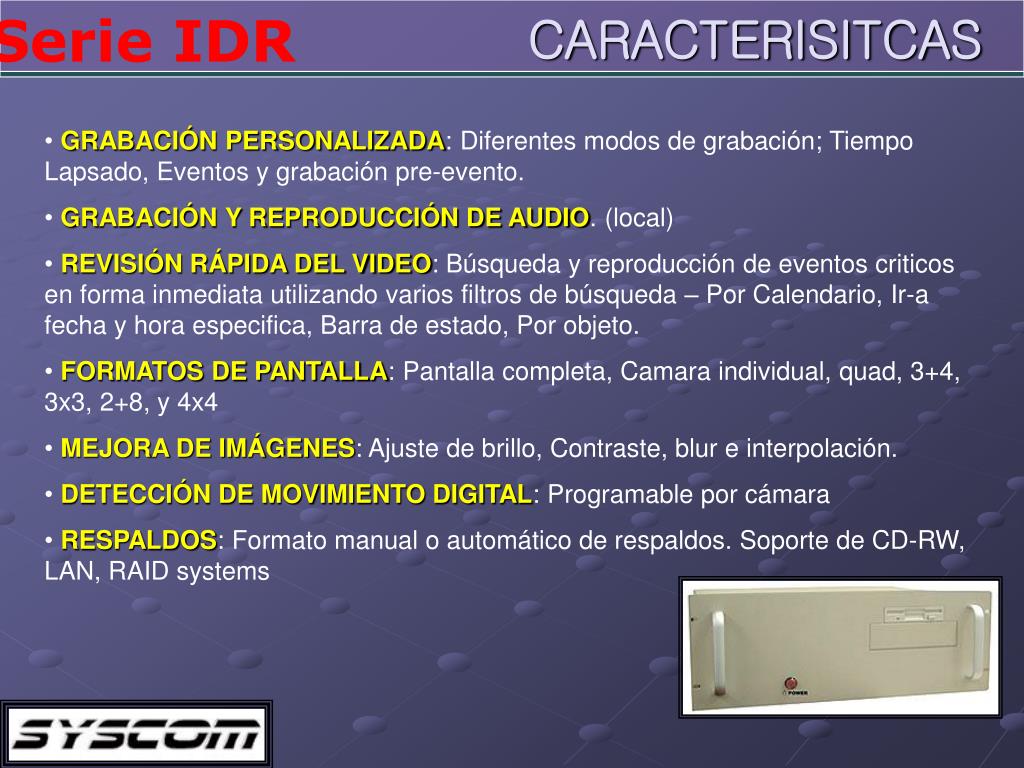 Serie IDR

CARACTERISITCAS

• GRABACIÓN PERSONALIZADA: Diferentes modos de grabación; Tiempo Lapsado, Eventos y grabación pre-evento.

• GRABACIÓN Y REPRODUCCIÓN DE AUDIO. (local)

• REVISIÓN RÁPIDA DEL VIDEO: Búsqueda y reproducción de eventos criticos en forma inmediata utilizando varios filtros de búsqueda – Por Calendario, Ir-a fecha y hora especifica, Barra de estado, Por objeto.

• FORMATOS DE PANTALLA: Pantalla completa, Camara individual, quad, 3+4, 3x3, 2+8, y 4x4

• MEJORA DE IMÁGENES: Ajuste de brillo, Contraste, blur e interpolación.

• DETECCIÓN DE MOVIMIENTO DIGITAL: Programable por cámara

• RESPALDOS: Formato manual o automático de respaldos. Soporte de CD-RW, LAN, RAID systems

POWER

SYSCOM